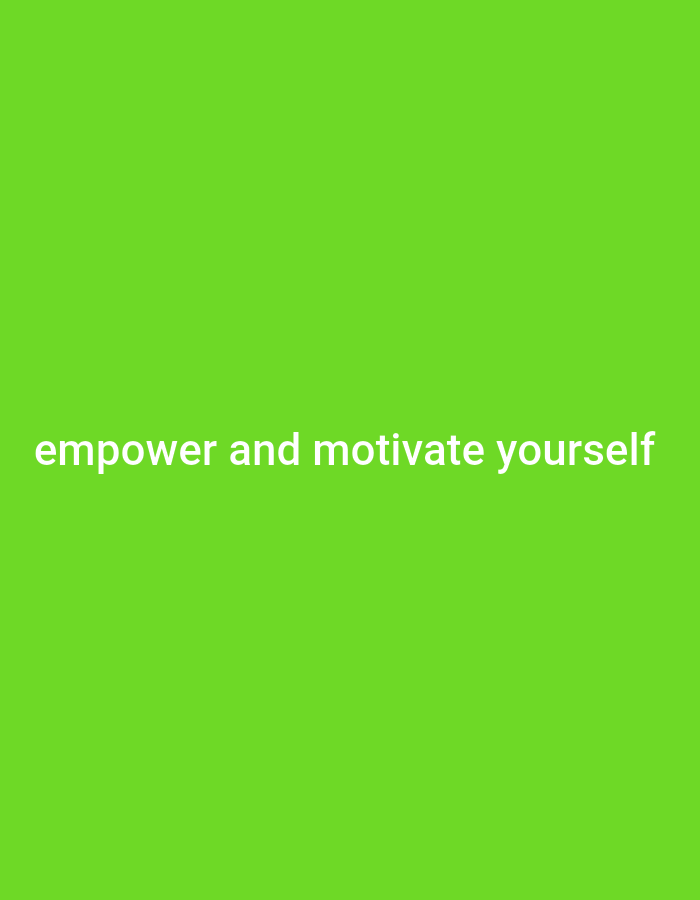 empower and motivate yourself